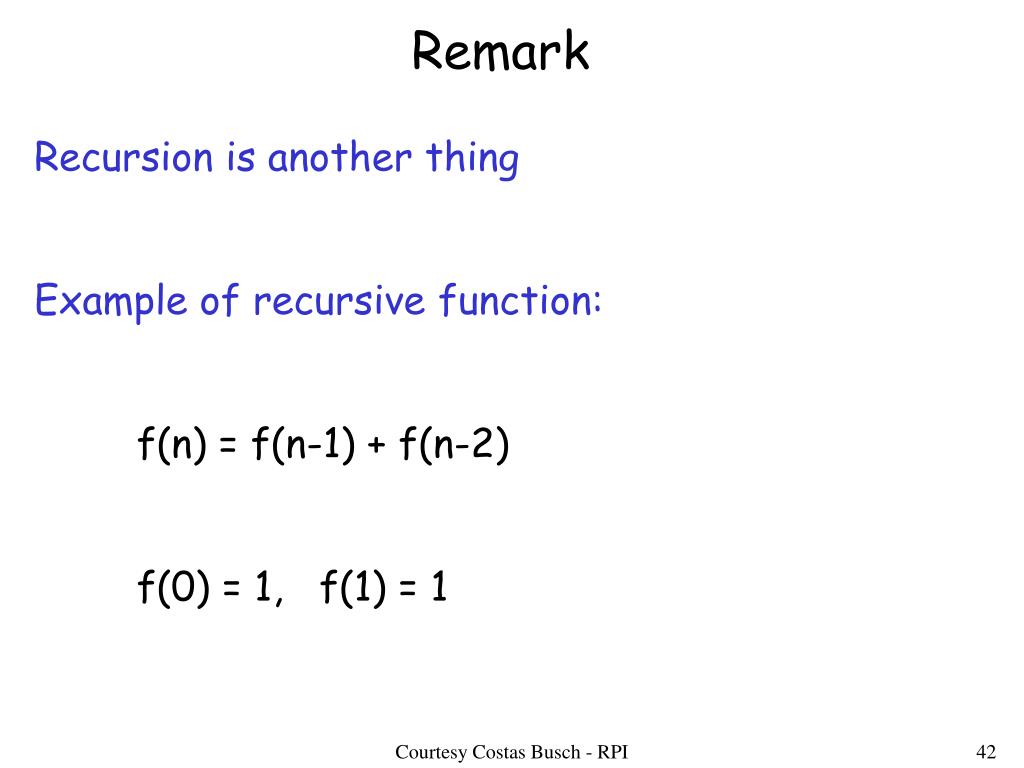 Remark

Recursion is another thing

Example of recursive function:

$f(n) = f(n-1) + f(n-2)$

$f(0) = 1, \quad f(1) = 1$

Courtesy Costas Busch - RPI

42